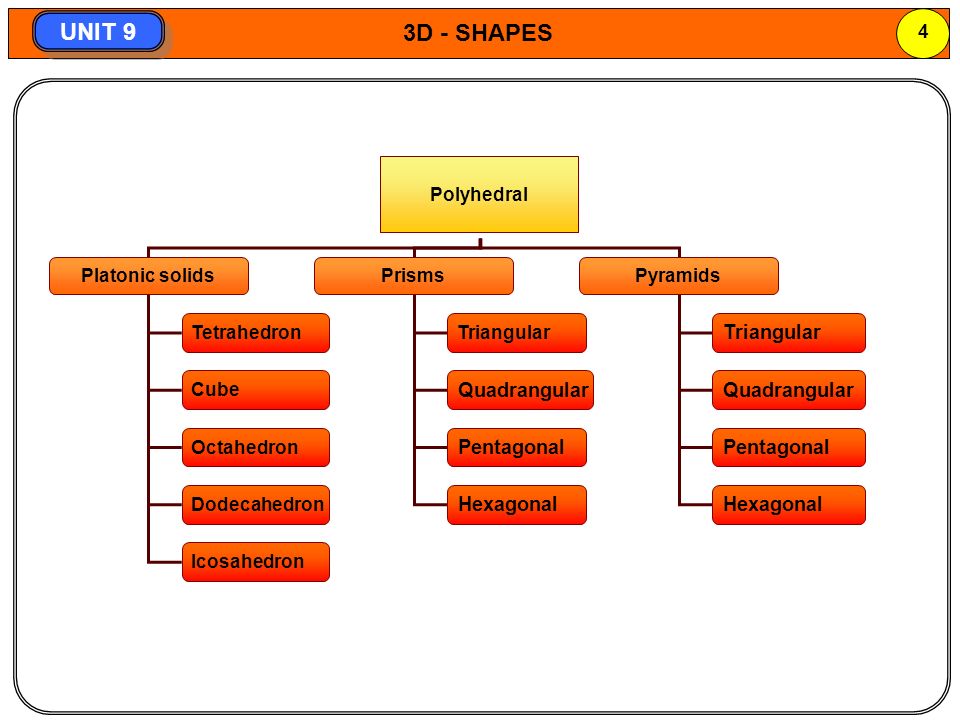 UNIT 9

3D - SHAPES

4

Polyhedral

Platonic solids

Tetrahedron

Cube

Octahedron

Dodecahedron

Icosahedron

Prisms

Triangular

Quadrangular

Pentagonal

Hexagonal

Pyramids

Triangular

Quadrangular

Pentagonal

Hexagonal